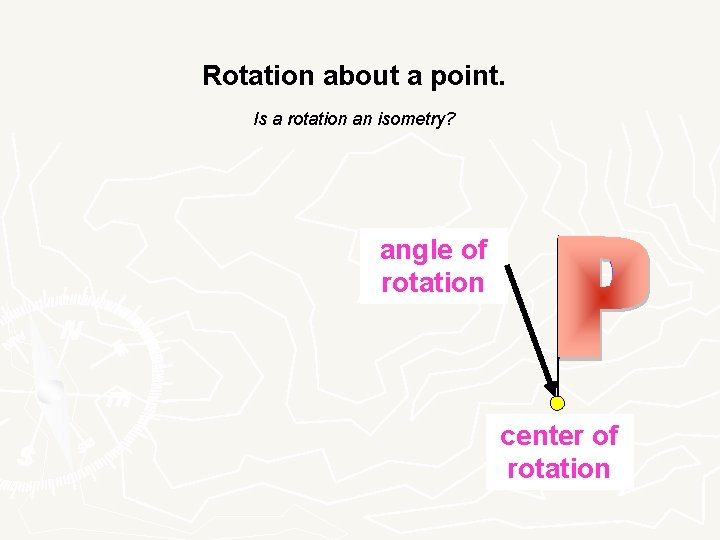 Rotation about a point.

Is a rotation an isometry?

angle of rotation

P

center of rotation